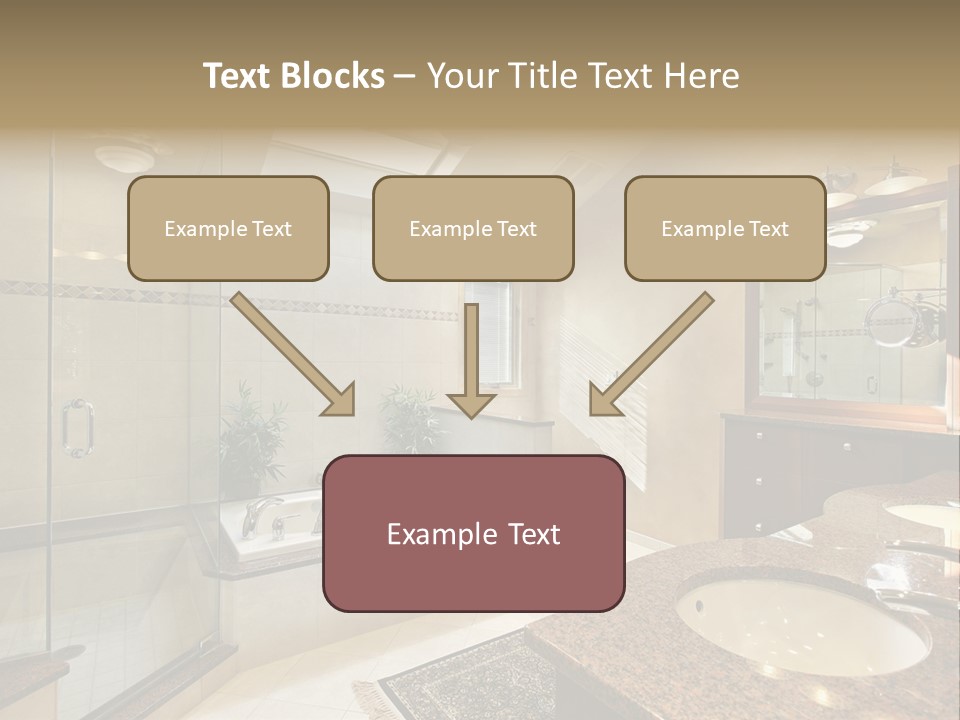 Text Blocks – Your Title Text Here

Example Text

Example Text

Example Text

Example Text